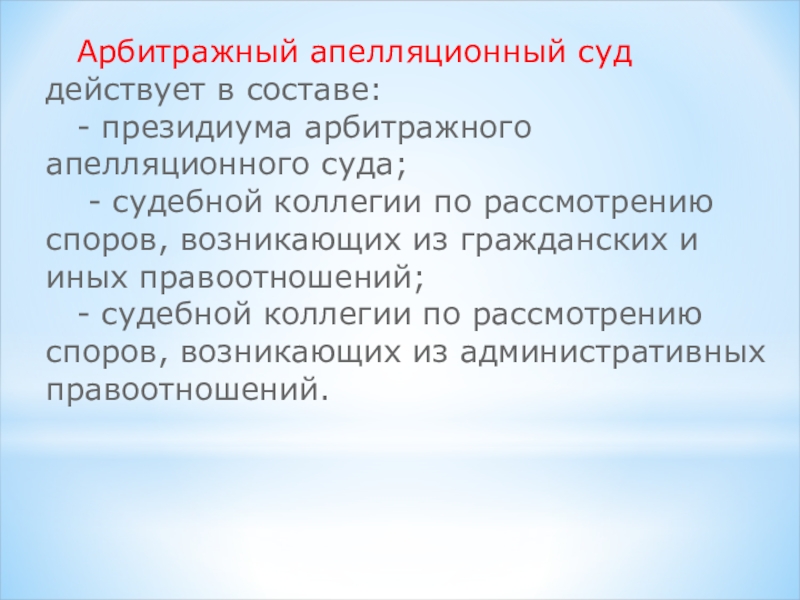 Арбитражный апелляционный суд действует в составе:

- президиума арбитражного апелляционного суда;

- судебной коллегии по рассмотрению споров, возникающих из гражданских и иных правоотношений;

- судебной коллегии по рассмотрению споров, возникающих из административных правоотношений.